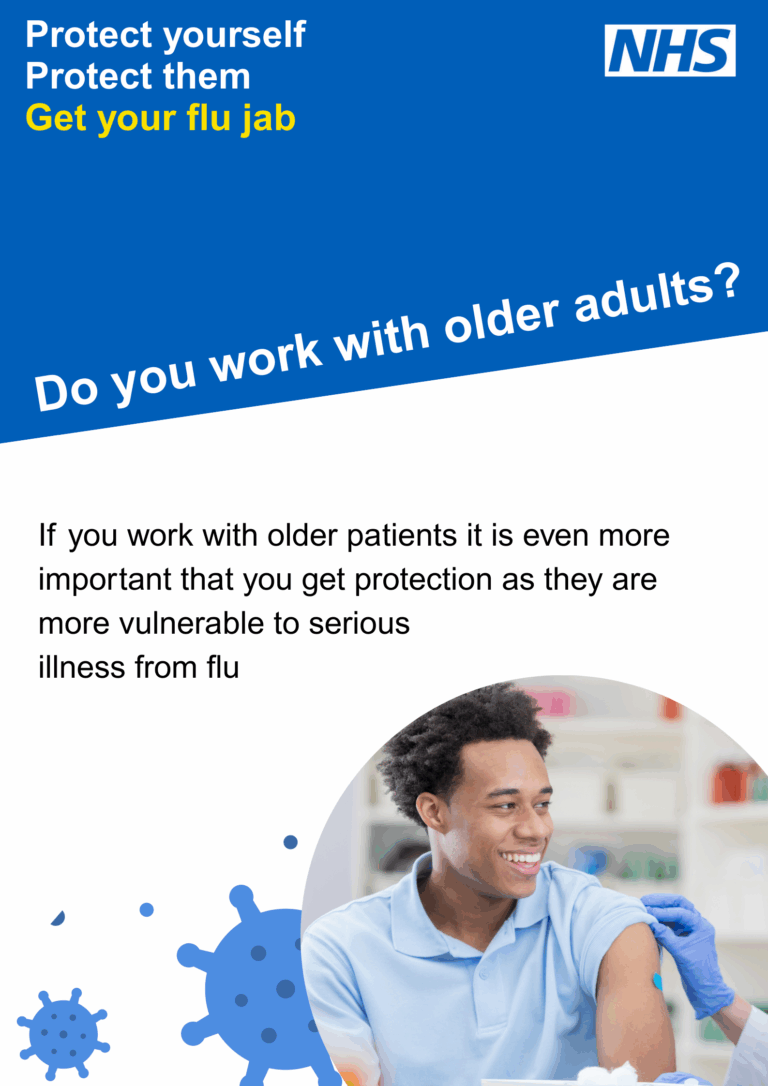 Protect yourself
Protect them
Get your flu jab

NHS

Do you work with older adults?

If you work with older patients it is even more important that you get protection as they are more vulnerable to serious illness from flu